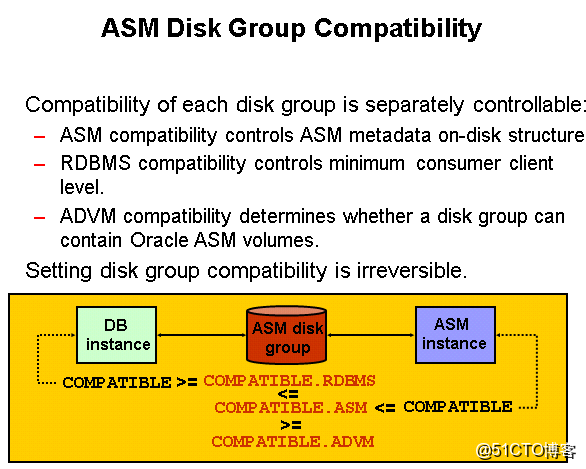 ASM Disk Group Compatibility

Compatibility of each disk group is separately controllable:

– ASM compatibility controls ASM metadata on-disk structure

– RDBMS compatibility controls minimum consumer client level.

– ADVM compatibility determines whether a disk group can contain Oracle ASM volumes.

Setting disk group compatibility is irreversible.

DB instance

ASM disk group

ASM instance

COMPATIBLE >= COMPATIBLE.RDBMS
<=
COMPATIBLE.ASM <= COMPATIBLE
>=
COMPATIBLE.ADVM

@51CTO博客